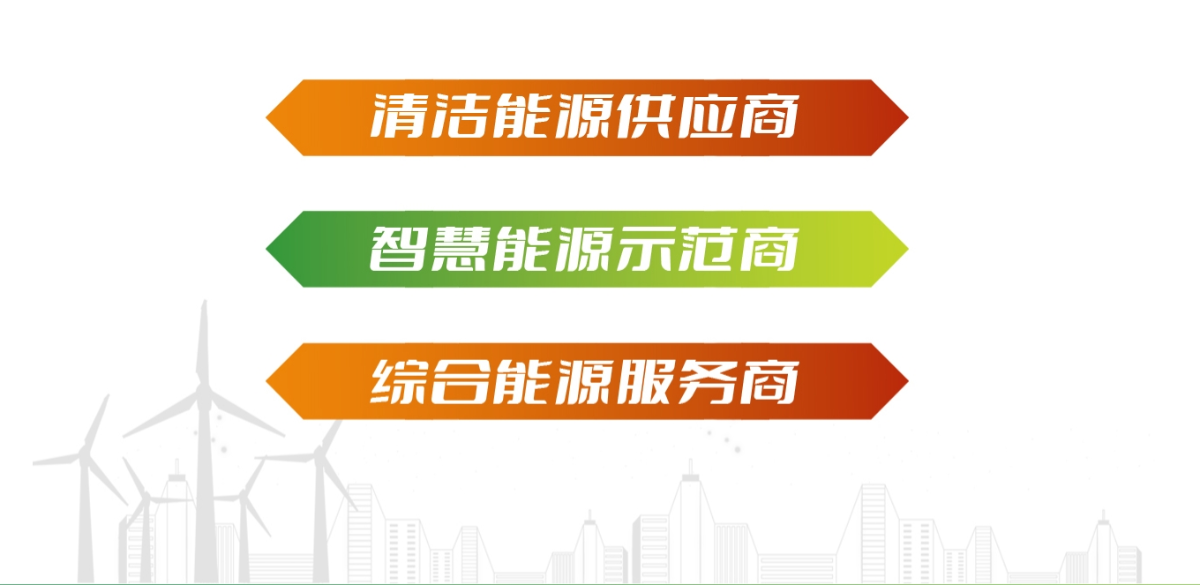 清洁能源供应商

智慧能源示范商

综合能源服务商